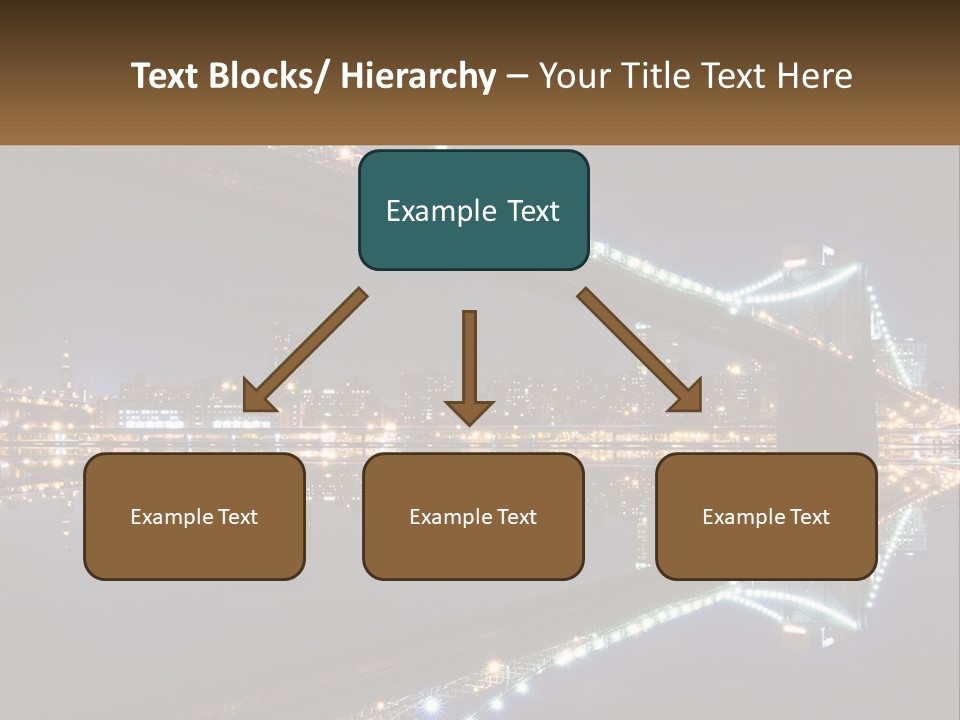 Text Blocks/ Hierarchy – Your Title Text Here

Example Text

Example Text

Example Text

Example Text